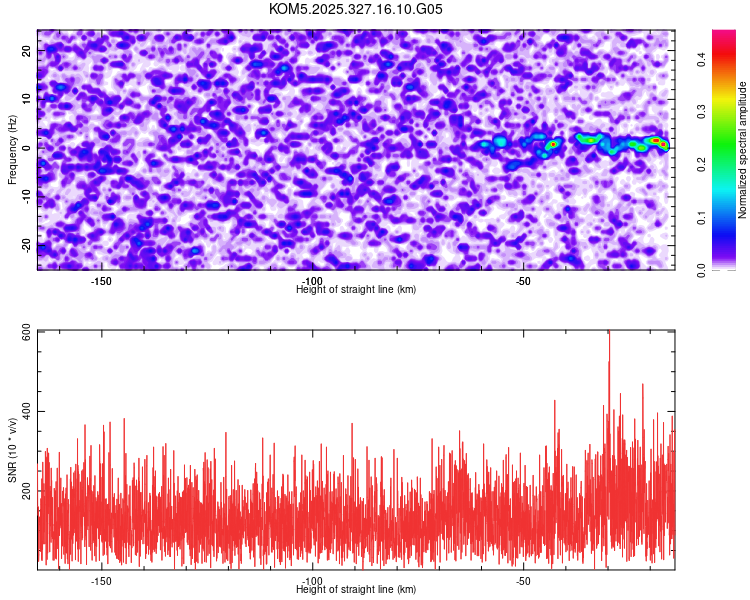 KOM5.2025.327.16.10.G05

Frequency (Hz)
20
10
0
-10
-20
-150
-100
-50
Height of straight line (km)

Normalized spectral amplitude
0.0
0.1
0.2
0.3
0.4

SNR (10 * v/v)
600
400
200
-150
-100
-50
Height of straight line (km)